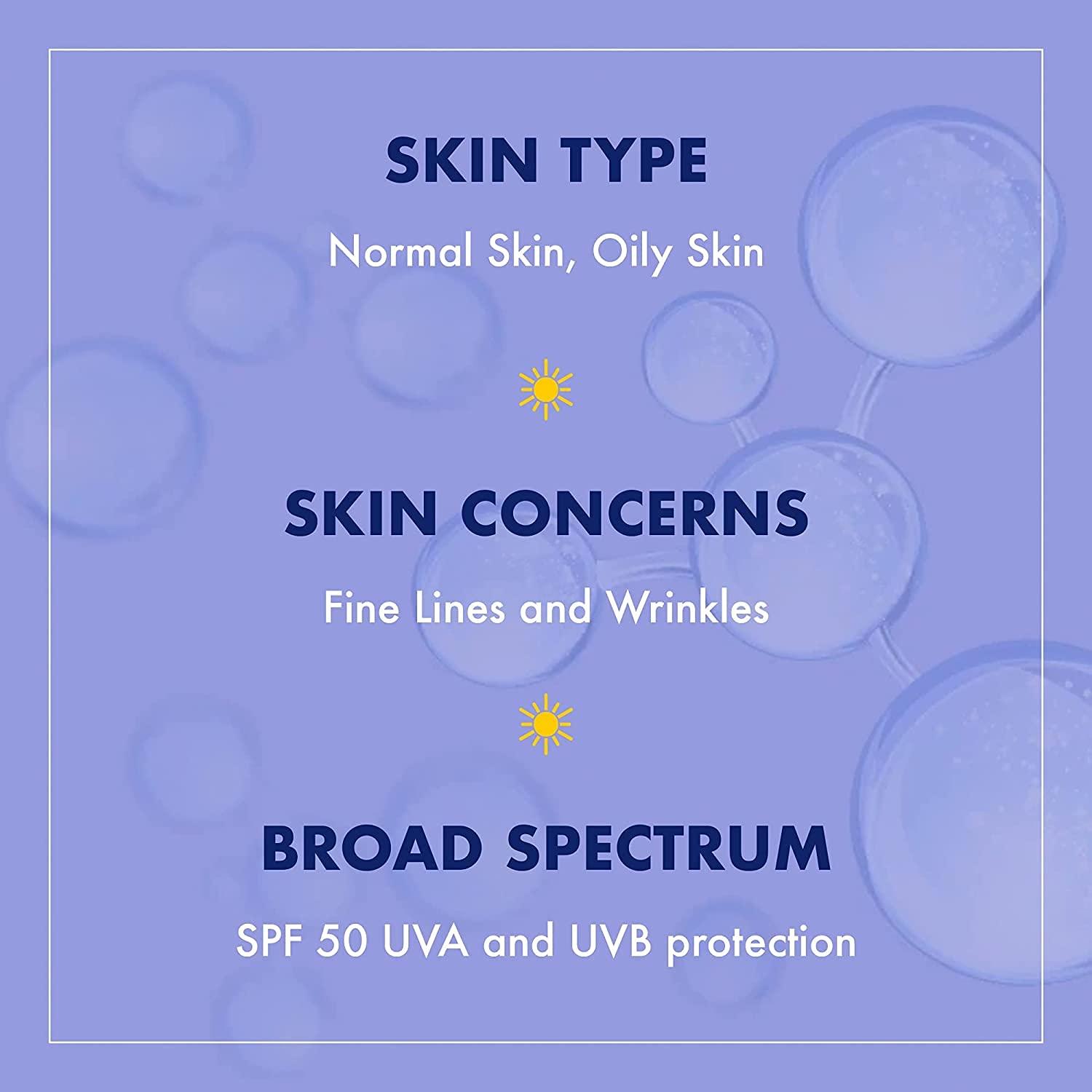 SKIN TYPE

Normal Skin, Oily Skin

SKIN CONCERNS

Fine Lines and Wrinkles

BROAD SPECTRUM

SPF 50 UVA and UVB protection